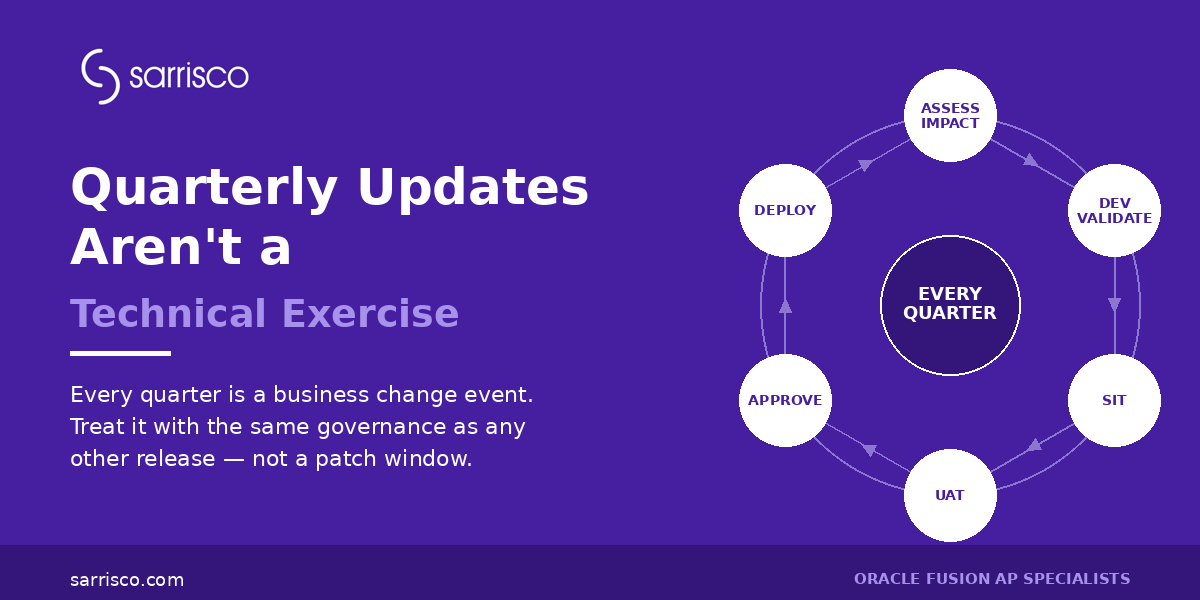 sarrisco

Quarterly Updates Aren't a

Technical Exercise

Every quarter is a business change event. Treat it with the same governance as any other release — not a patch window.

ASSESS IMPACT

DEV VALIDATE

SIT

UAT

APPROVE

DEPLOY

EVERY QUARTER

sarrisco.com

ORACLE FUSION AP SPECIALISTS